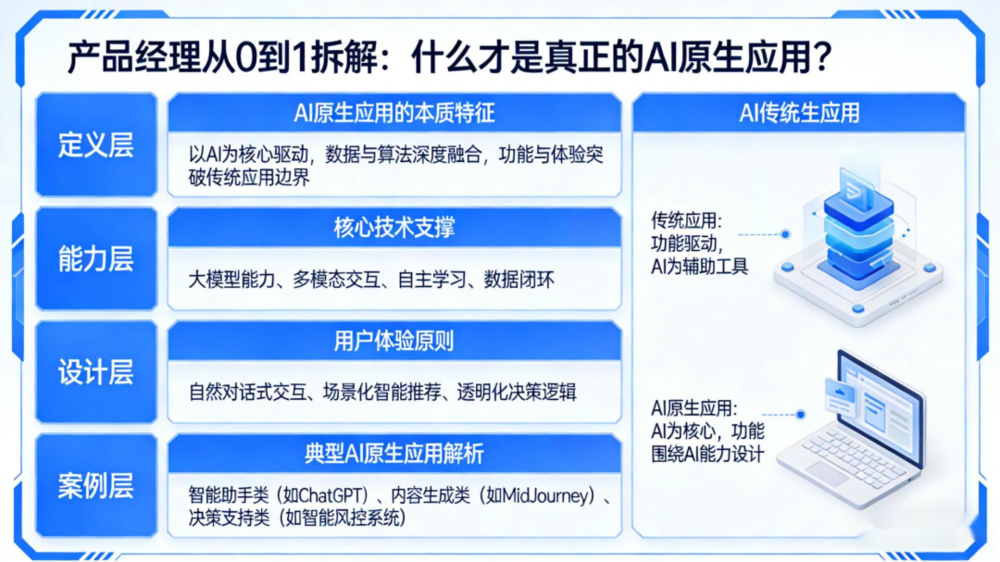 产品经理从0到1拆解：什么才是真正的AI原生应用？

定义层

AI原生应用的本质特征

以AI为核心驱动，数据与算法深度融合，功能与体验突破传统应用边界

能力层

核心技术支撑

大模型能力、多模态交互、自主学习、数据闭环

设计层

用户体验原则

自然对话式交互、场景化智能推荐、透明化决策逻辑

案例层

典型AI原生应用解析

智能助手类（如ChatGPT）、内容生成类（如MidJourney）、决策支持类（如智能风控系统）

AI传统生应用

传统应用：功能驱动，AI为辅助工具

AI原生应用：AI为核心，功能围绕AI能力设计